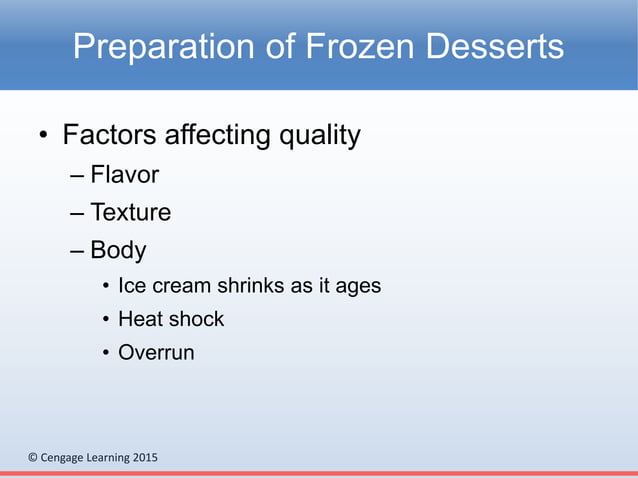 Preparation of Frozen Desserts

• Factors affecting quality
– Flavor
– Texture
– Body
• Ice cream shrinks as it ages
• Heat shock
• Overrun

© Cengage Learning 2015